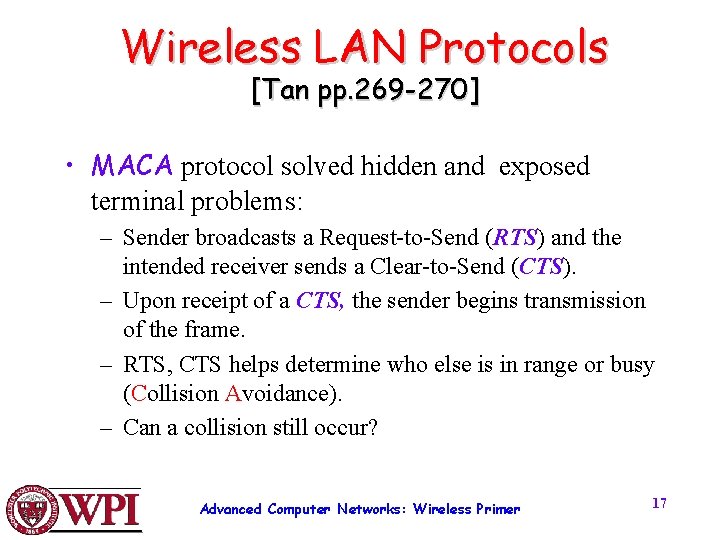 Wireless LAN Protocols
[Tan pp.269-270]

• MACA protocol solved hidden and exposed terminal problems:

– Sender broadcasts a Request-to-Send (RTS) and the intended receiver sends a Clear-to-Send (CTS).

– Upon receipt of a CTS, the sender begins transmission of the frame.

– RTS, CTS helps determine who else is in range or busy (Collision Avoidance).

– Can a collision still occur?

WPI

Advanced Computer Networks: Wireless Primer

17